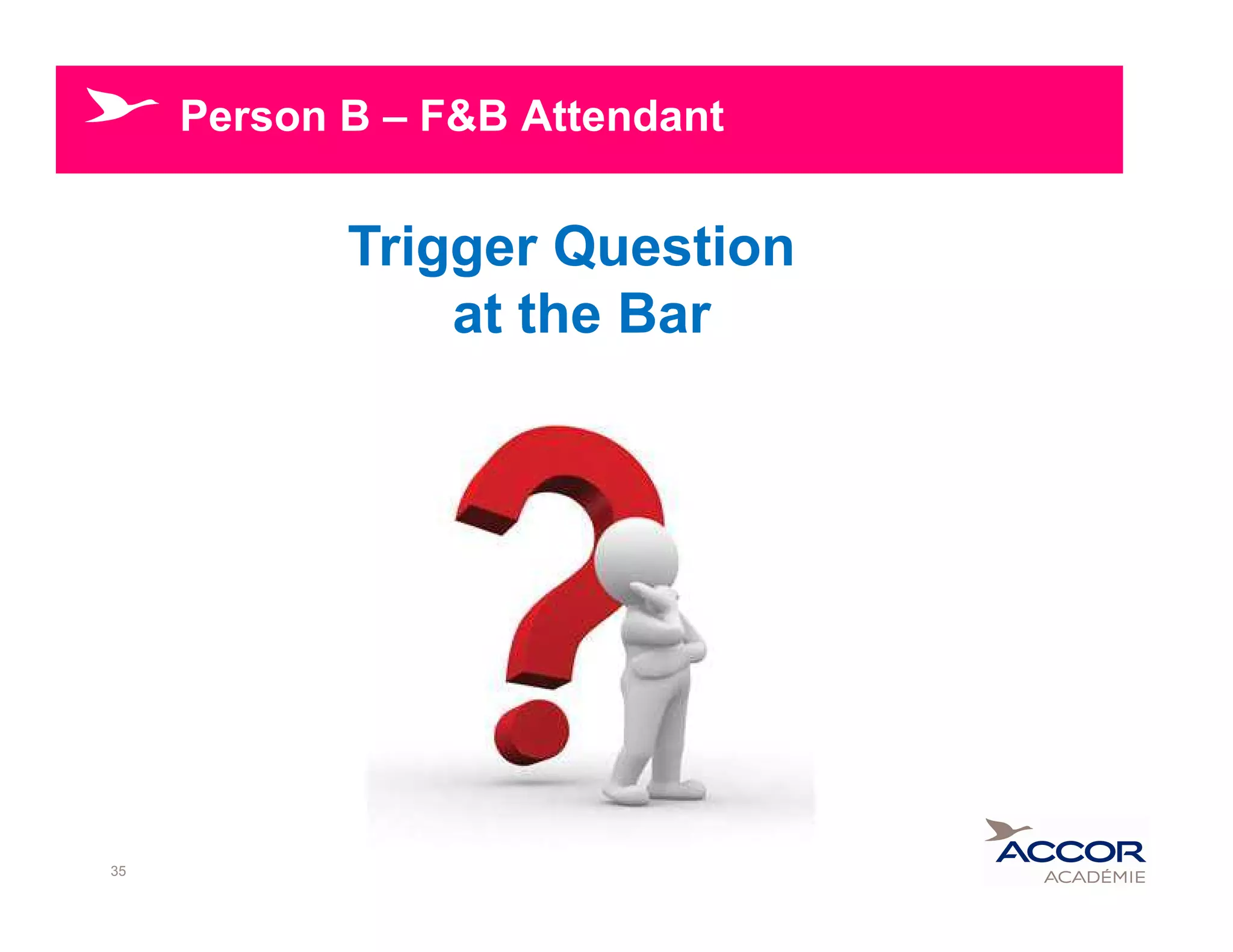 Person B – F&B Attendant

Trigger Question
at the Bar

35

ACCOR
ACADÉMIE